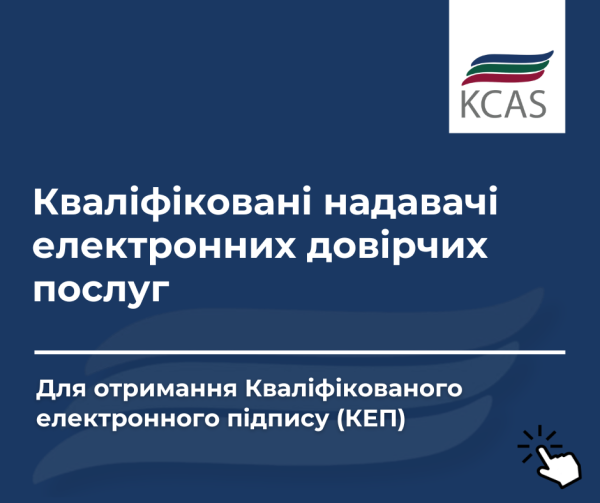 KCAS

Кваліфіковані надавачі електронних довірчих послуг

Для отримання Кваліфікованого електронного підпису (КЕП)